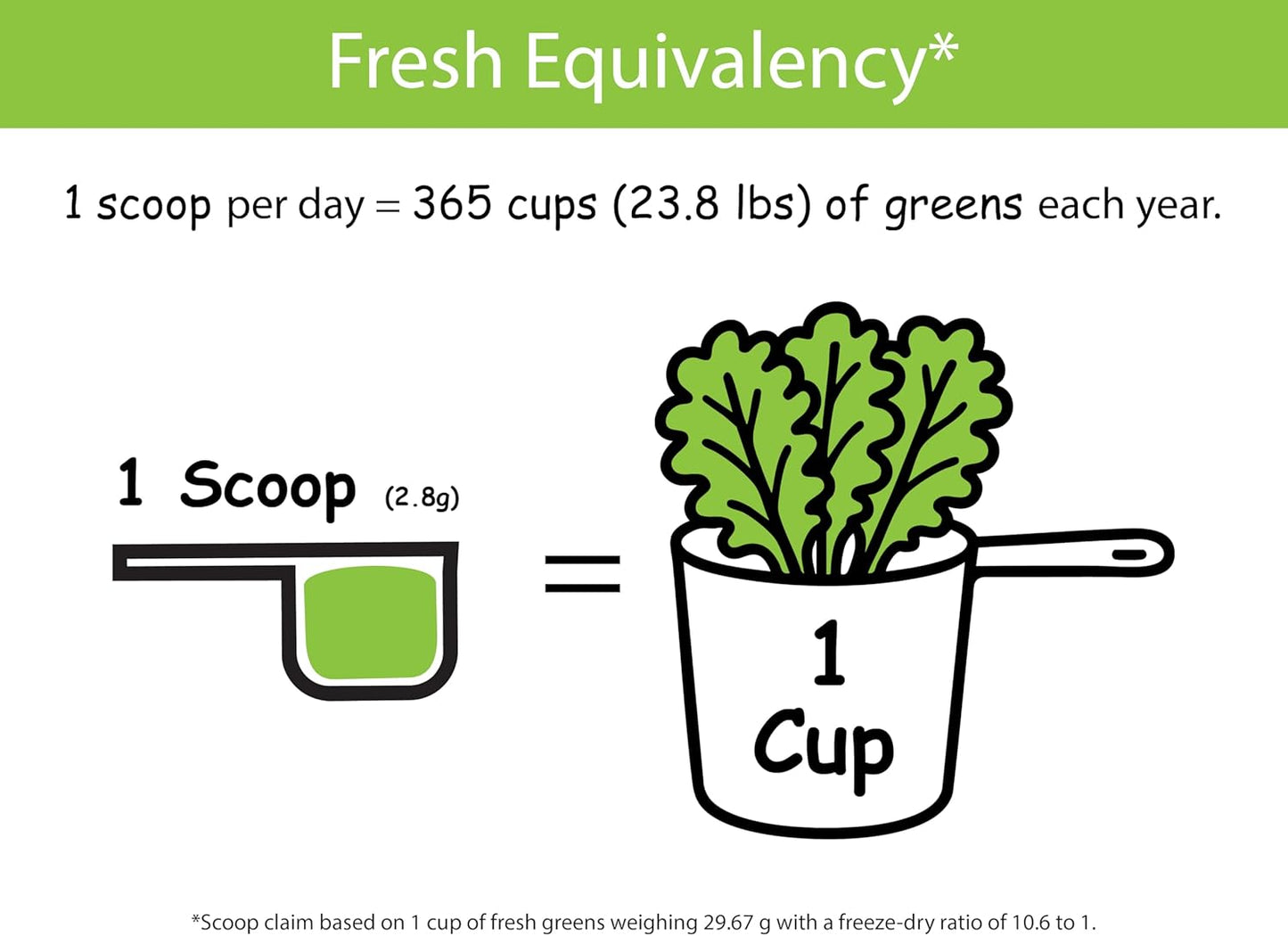 Fresh Equivalency*

1 scoop per day = 365 cups (23.8 lbs) of greens each year.

1 Scoop (2.8g)

=

1 Cup

*Scoop claim based on 1 cup of fresh greens weighing 29.67 g with a freeze-dry ratio of 10.6 to 1.